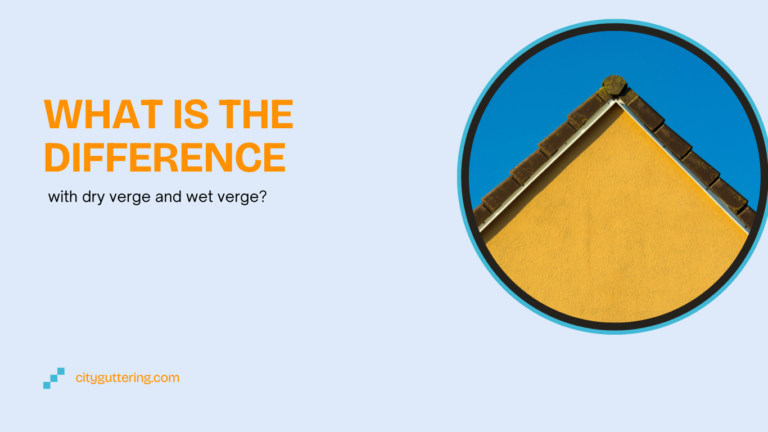 WHAT IS THE DIFFERENCE

with dry verge and wet verge?

cityguttering.com